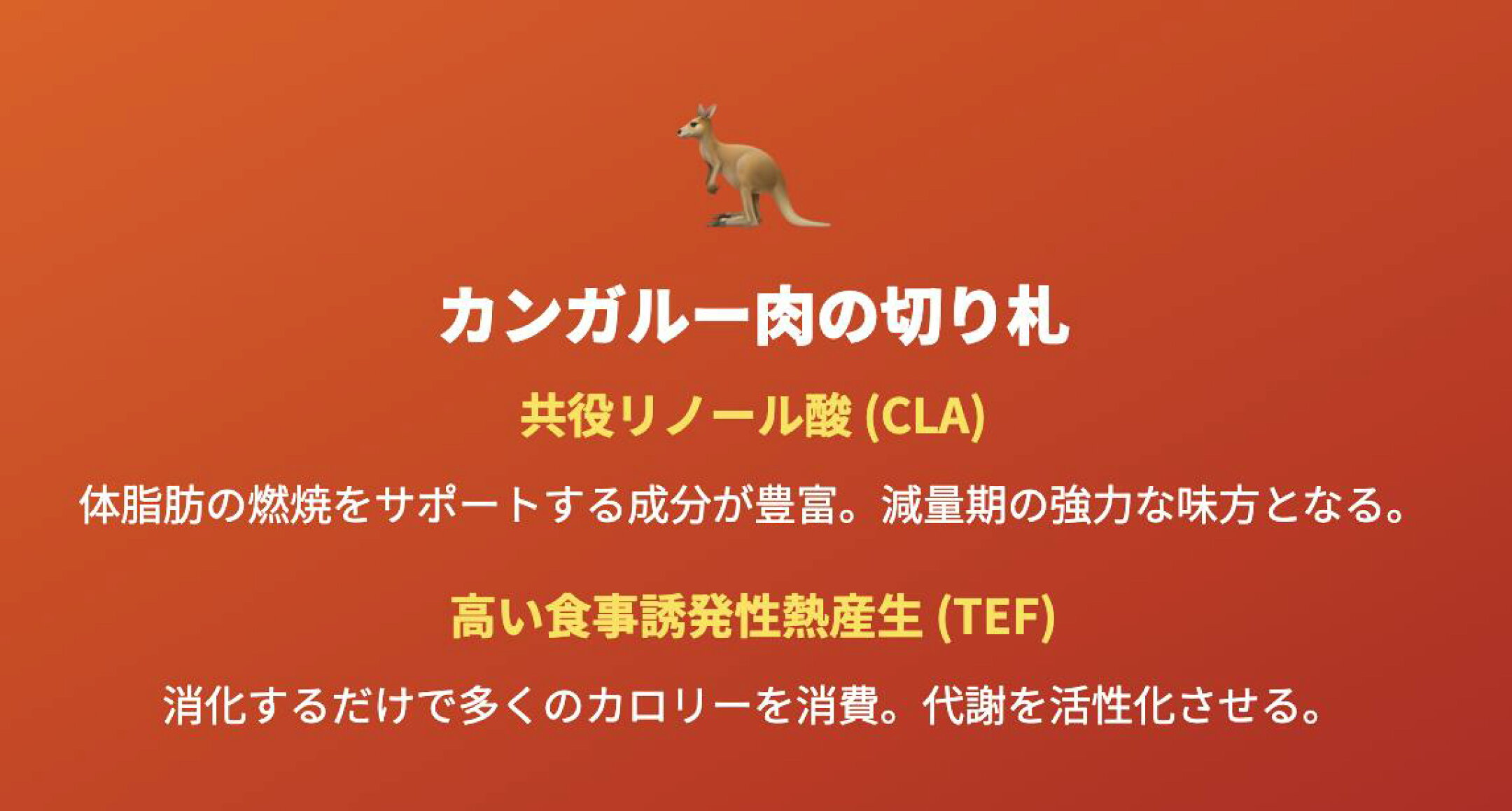 カンガルー肉の切り札

共役リノール酸 (CLA)

体脂肪の燃焼をサポートする成分が豊富。減量期の強力な味方となる。

高い食事誘発性熱産生 (TEF)

消化するだけで多くのカロリーを消費。代謝を活性化させる。